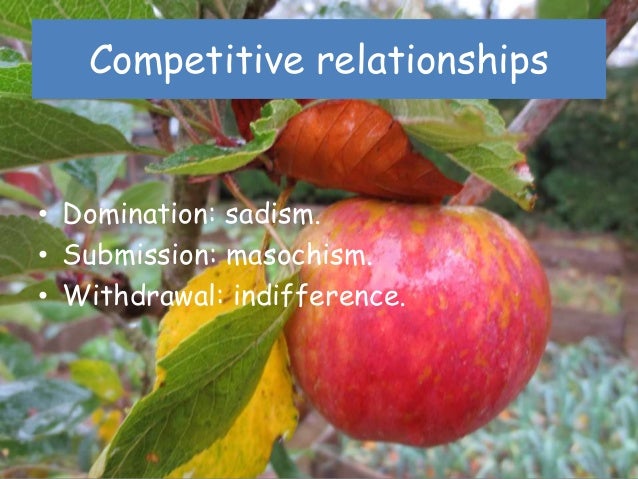 Competitive relationships

• Domination: sadism.
• Submission: masochism.
• Withdrawal: indifference.